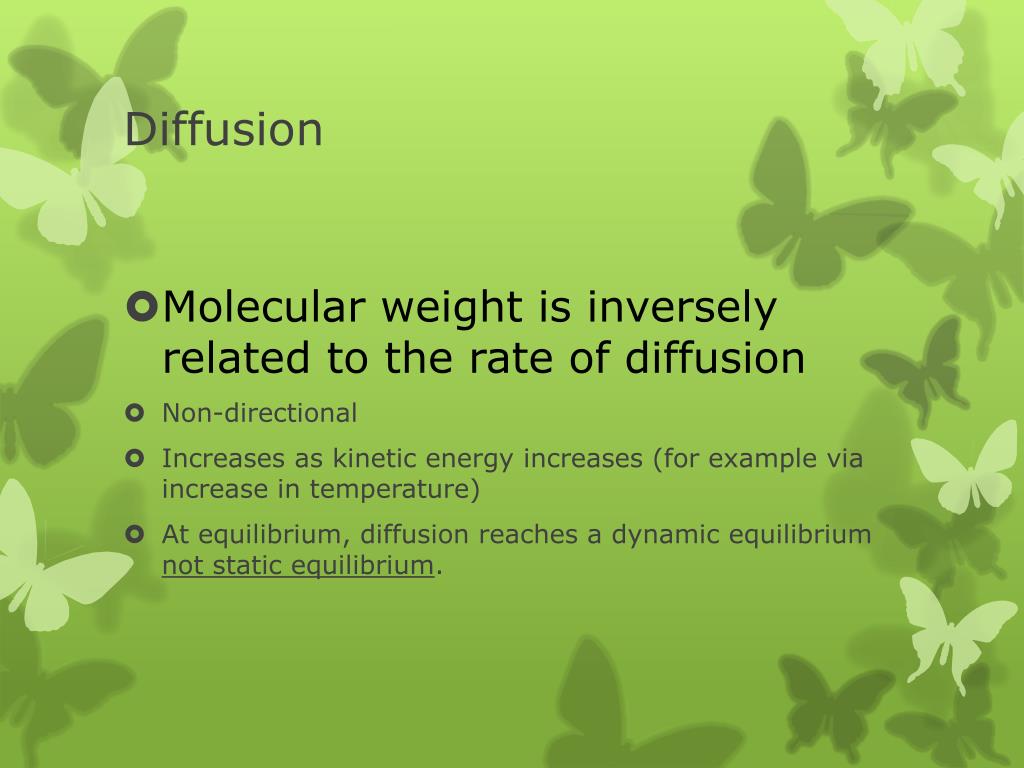 Diffusion

Molecular weight is inversely related to the rate of diffusion

Non-directional

Increases as kinetic energy increases (for example via increase in temperature)

At equilibrium, diffusion reaches a dynamic equilibrium not static equilibrium.